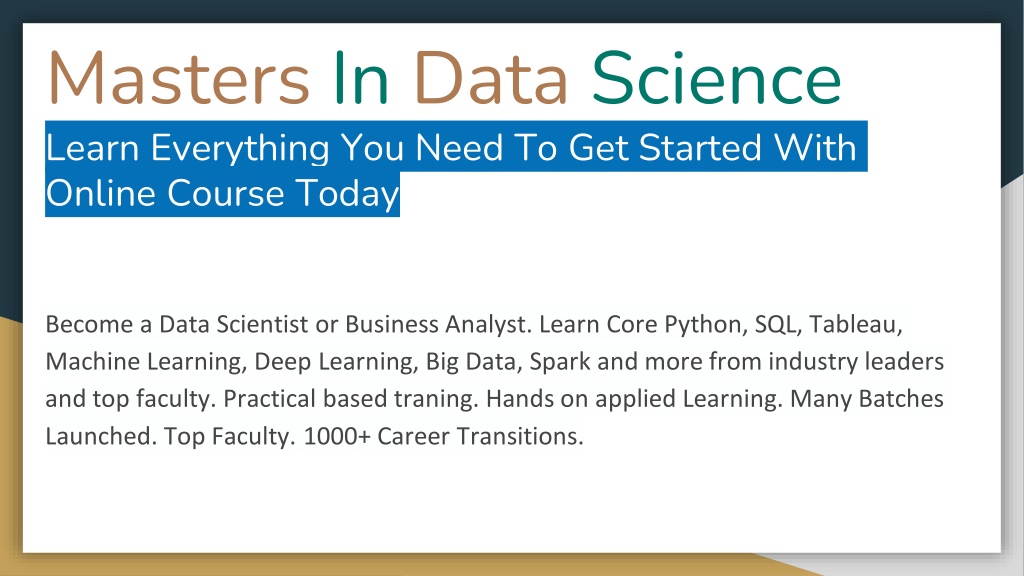 Masters In Data Science

Learn Everything You Need To Get Started With Online Course Today

Become a Data Scientist or Business Analyst. Learn Core Python, SQL, Tableau, Machine Learning, Deep Learning, Big Data, Spark and more from industry leaders and top faculty. Practical based traning. Hands on applied Learning. Many Batches Launched. Top Faculty. 1000+ Career Transitions.